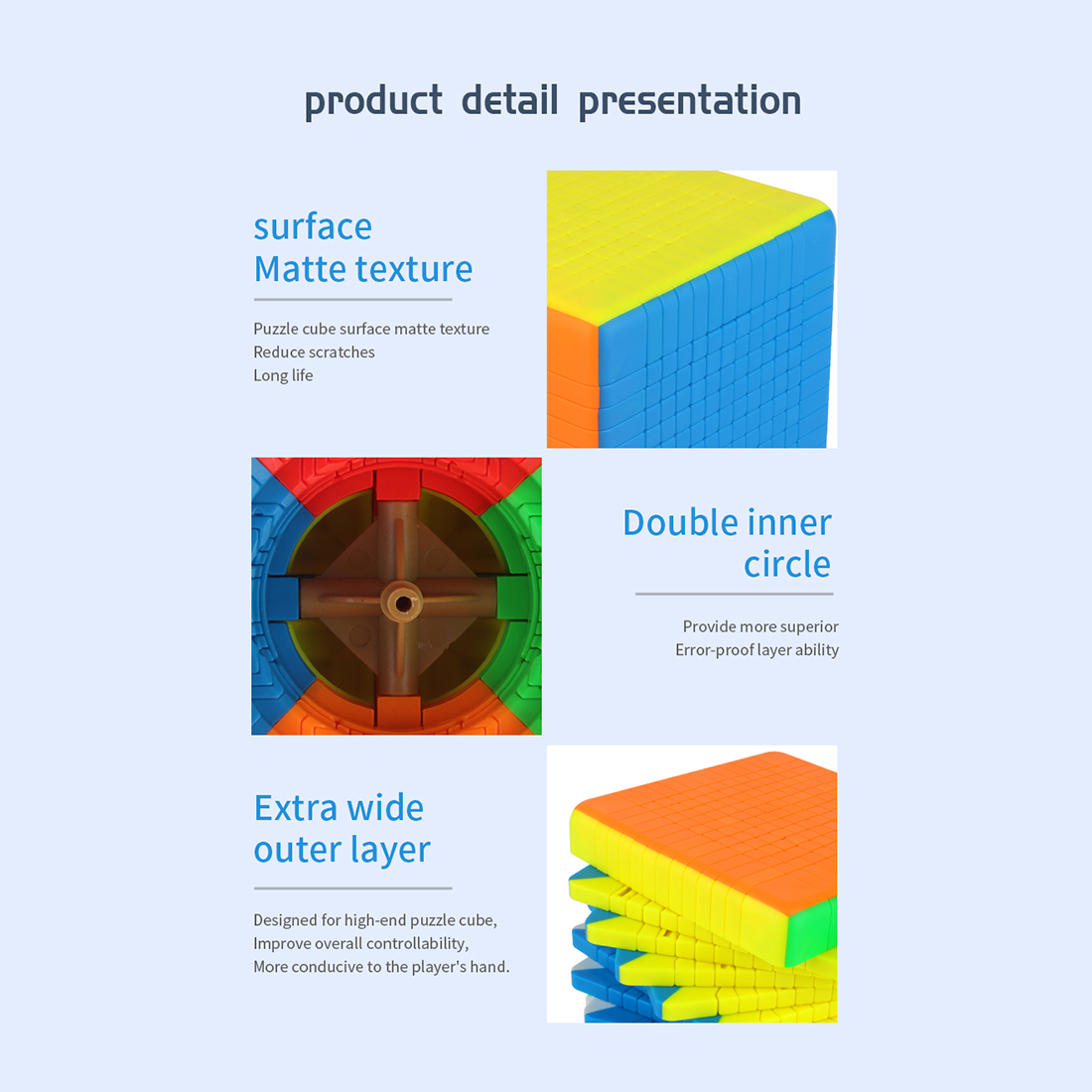 product detail presentation

surface
Matte texture

Puzzle cube surface matte texture
Reduce scratches
Long life

Double inner
circle

Provide more superior
Error-proof layer ability

Extra wide
outer layer

Designed for high-end puzzle cube,
Improve overall controllability,
More conducive to the player's hand.